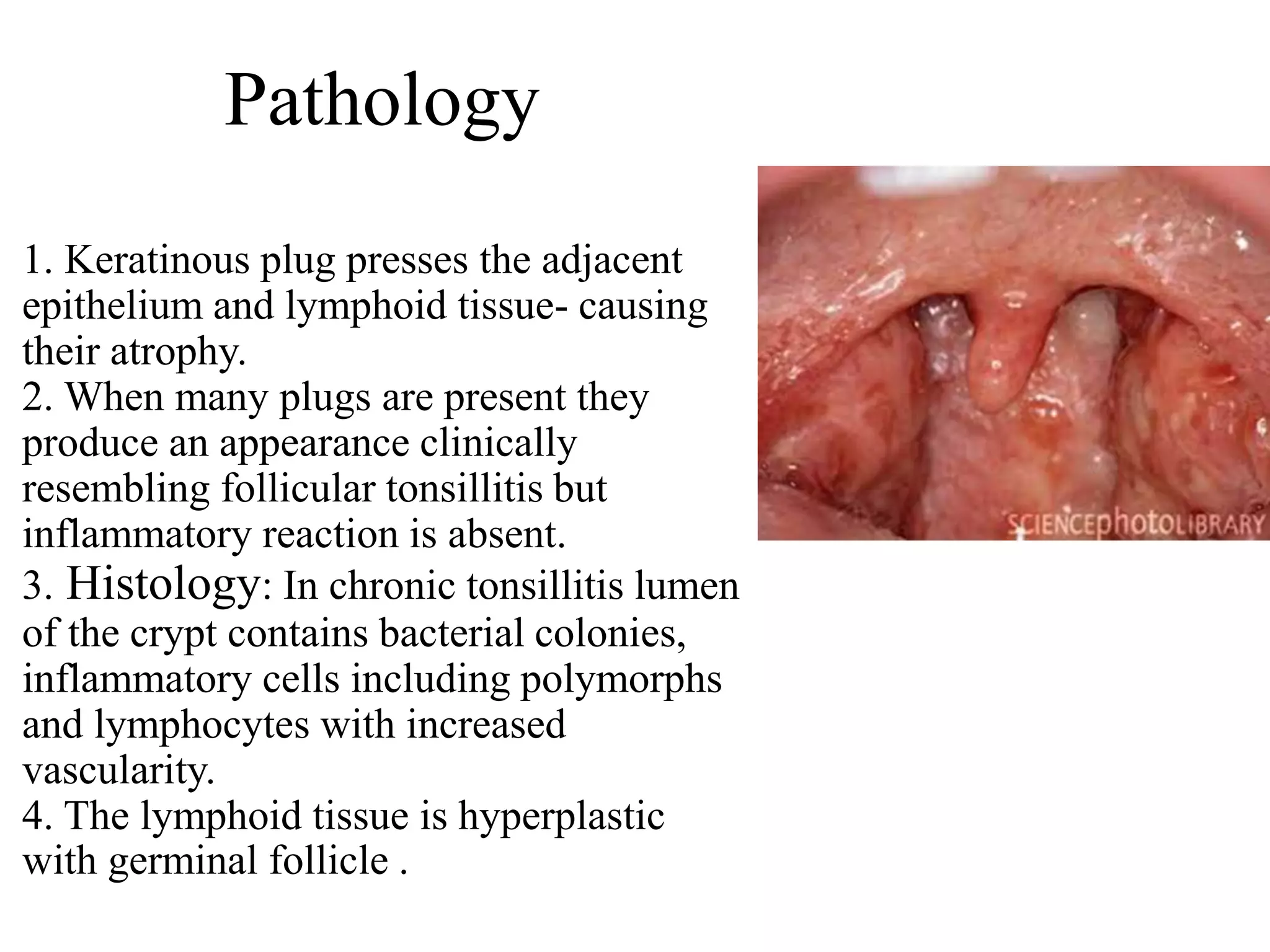 Pathology

1. Keratinous plug presses the adjacent epithelium and lymphoid tissue- causing their atrophy.
2. When many plugs are present they produce an appearance clinically resembling follicular tonsillitis but inflammatory reaction is absent.
3. Histology: In chronic tonsillitis lumen of the crypt contains bacterial colonies, inflammatory cells including polymorphs and lymphocytes with increased vascularity.
4. The lymphoid tissue is hyperplastic with germinal follicle .

SCIENCEphotoLIBRARY